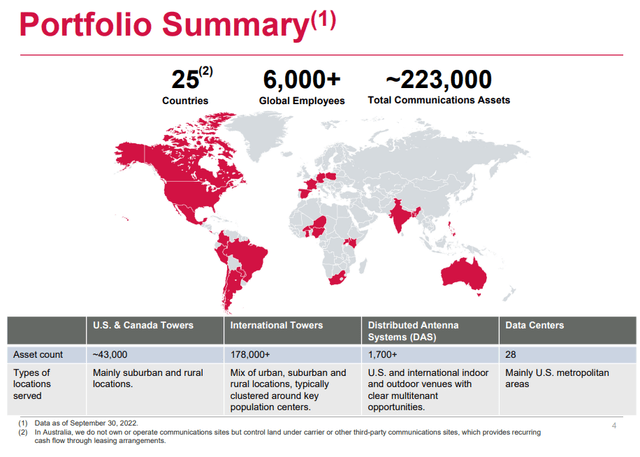 Portfolio Summary$^{(1)}$

25$^{(2)}$
Countries

6,000+
Global Employees

~223,000
Total Communications Assets

| | U.S. & Canada Towers | International Towers | Distributed Antenna Systems (DAS) | Data Centers |
|---|---|---|---|---|
| Asset count | ~43,000 | 178,000+ | 1,700+ | 28 |
| Types of locations served | Mainly suburban and rural locations. | Mix of urban, suburban and rural locations, typically clustered around key population centers. | U.S. and international indoor and outdoor venues with clear multitenant opportunities. | Mainly U.S. metropolitan areas |

(1) Data as of September 30, 2022.
(2) In Australia, we do not own or operate communications sites but control land under carrier or other third-party communications sites, which provides recurring cash flow through leasing arrangements.

4